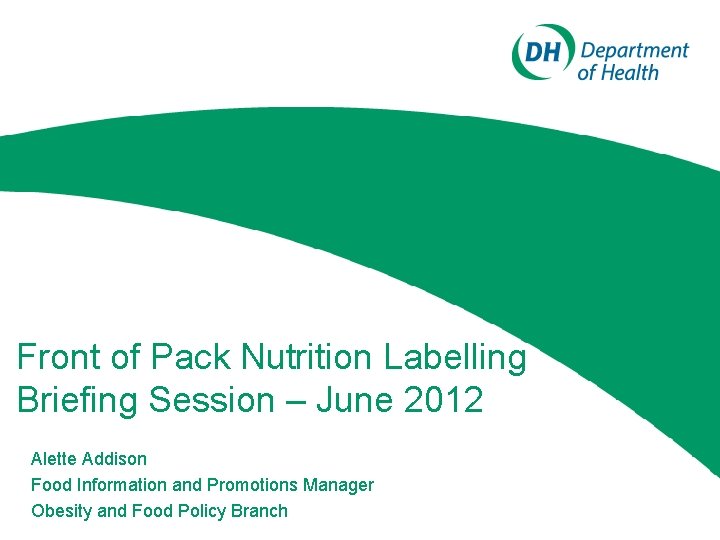 DH Department of Health

Front of Pack Nutrition Labelling Briefing Session – June 2012

Alette Addison
Food Information and Promotions Manager
Obesity and Food Policy Branch